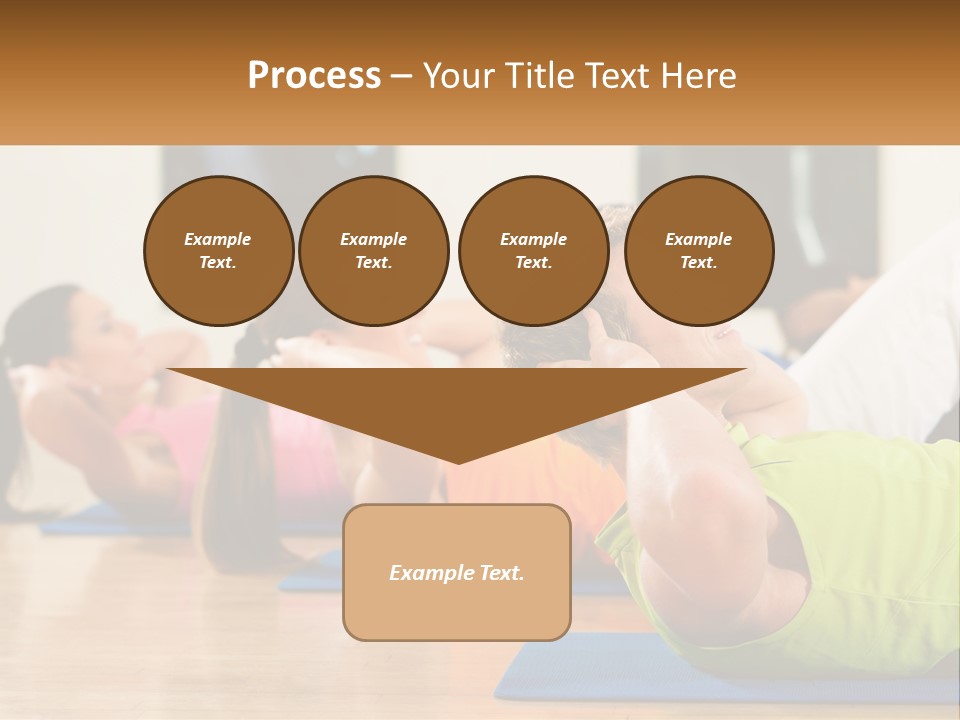 Process – Your Title Text Here

Example Text.

Example Text.

Example Text.

Example Text.

Example Text.